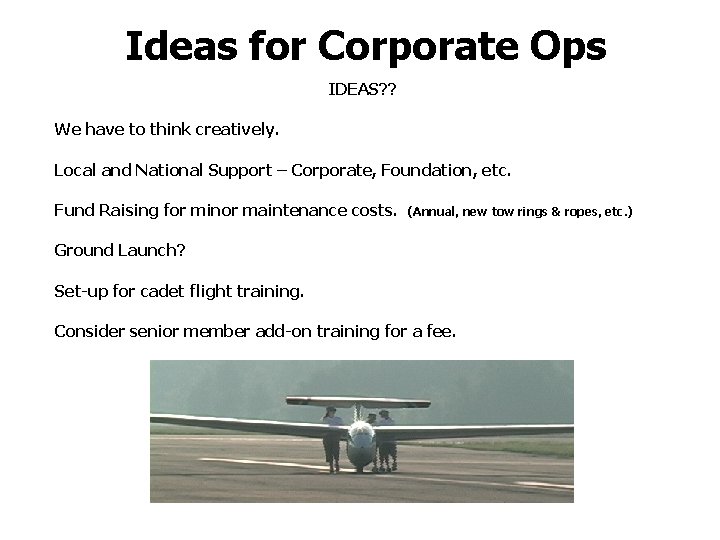 Ideas for Corporate Ops

IDEAS??

We have to think creatively.

Local and National Support – Corporate, Foundation, etc.

Fund Raising for minor maintenance costs. (Annual, new tow rings & ropes, etc.)

Ground Launch?

Set-up for cadet flight training.

Consider senior member add-on training for a fee.